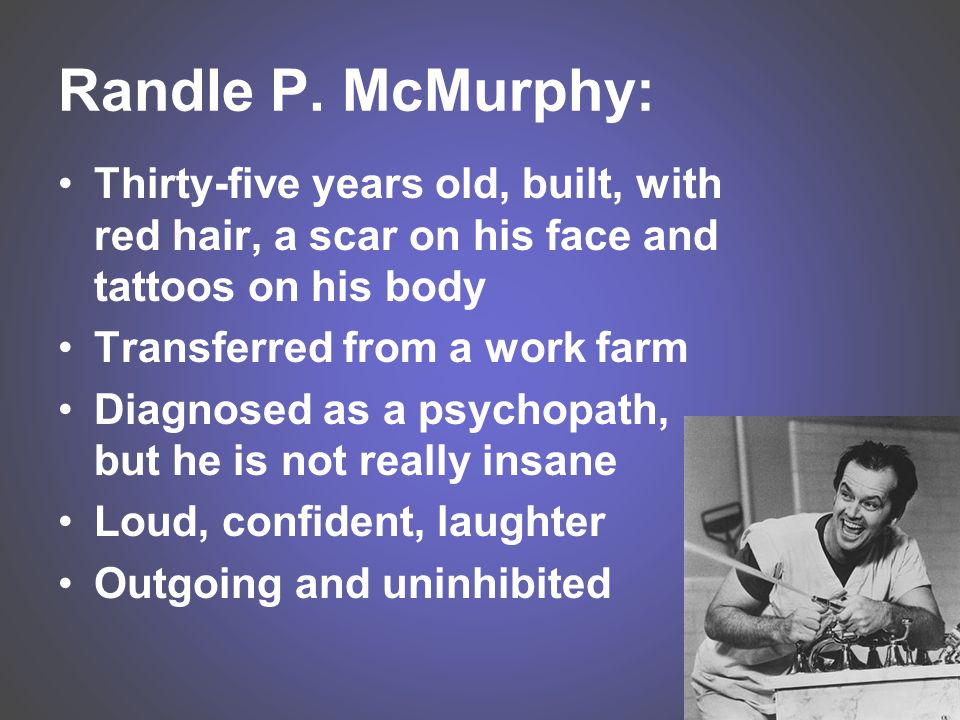 Randle P. McMurphy:

• Thirty-five years old, built, with red hair, a scar on his face and tattoos on his body
• Transferred from a work farm
• Diagnosed as a psychopath, but he is not really insane
• Loud, confident, laughter
• Outgoing and uninhibited